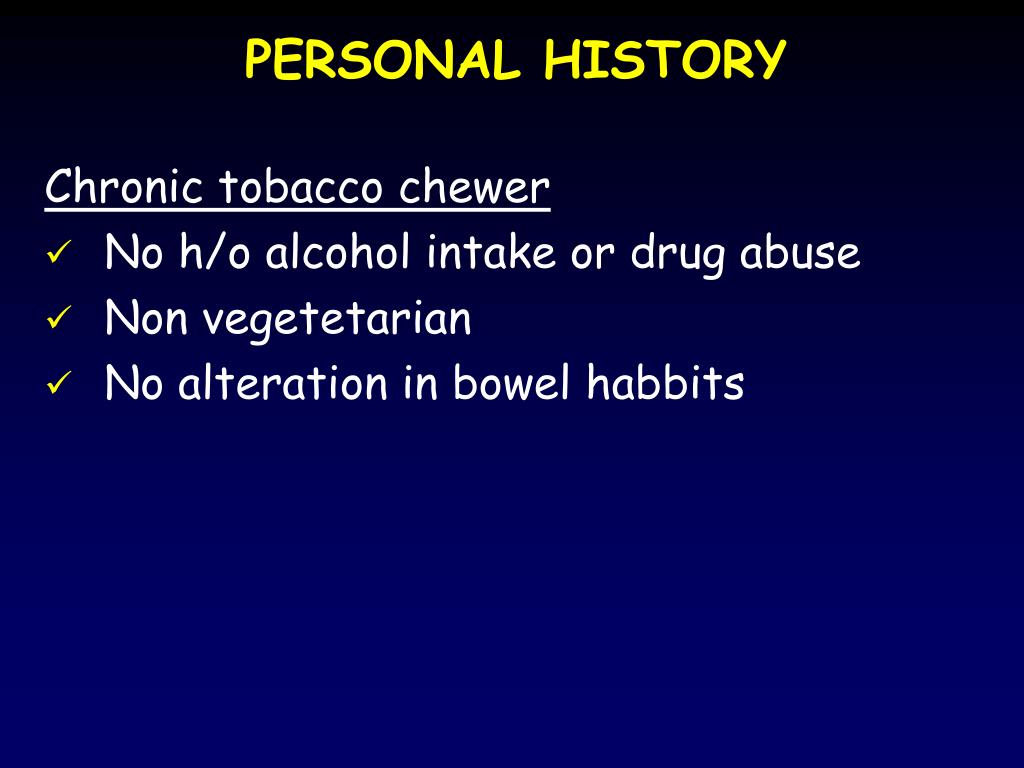 PERSONAL HISTORY

Chronic tobacco chewer

✓ No h/o alcohol intake or drug abuse
✓ Non vegetetarian
✓ No alteration in bowel habbits